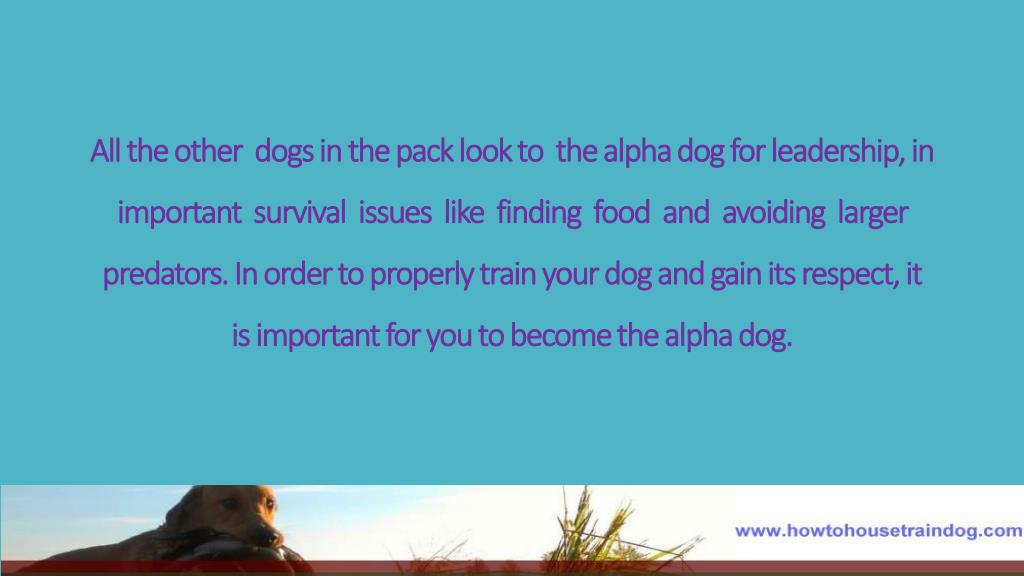 All the other dogs in the pack look to the alpha dog for leadership, in important survival issues like finding food and avoiding larger predators. In order to properly train your dog and gain its respect, it is important for you to become the alpha dog.

www.howtohousetraindog.com